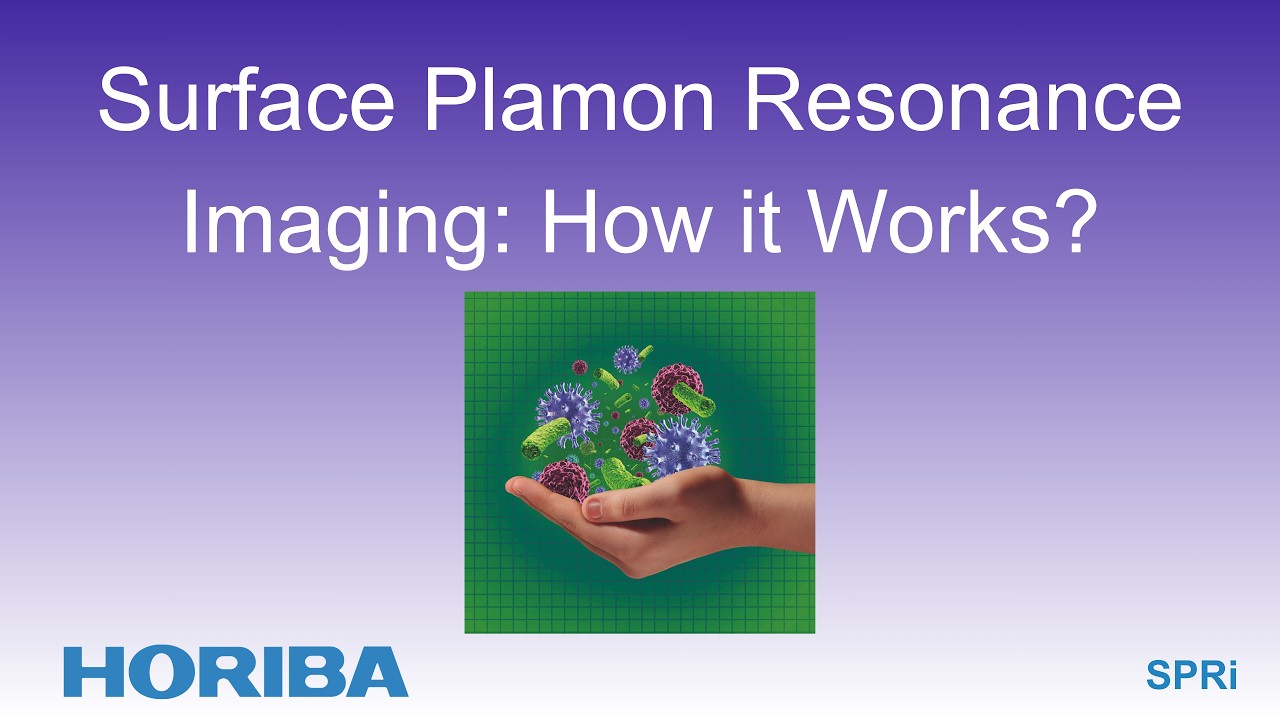 Surface Plamon Resonance Imaging: How it Works?

HORIBA

SPRi